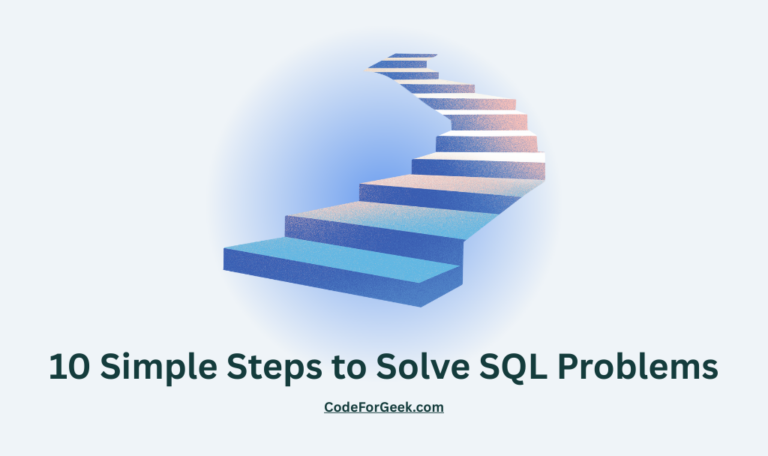 10 Simple Steps to Solve SQL Problems

CodeForGeek.com